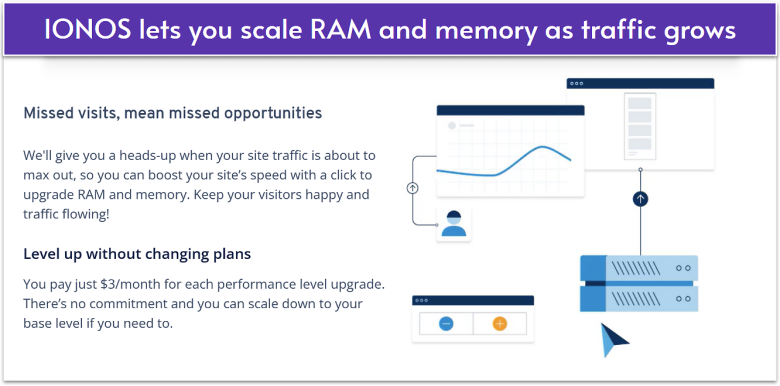 IONOS lets you scale RAM and memory as traffic grows

Missed visits, mean missed opportunities

We'll give you a heads-up when your site traffic is about to max out, so you can boost your site's speed with a click to upgrade RAM and memory. Keep your visitors happy and traffic flowing!

Level up without changing plans

You pay just $3/month for each performance level upgrade. There's no commitment and you can scale down to your base level if you need to.